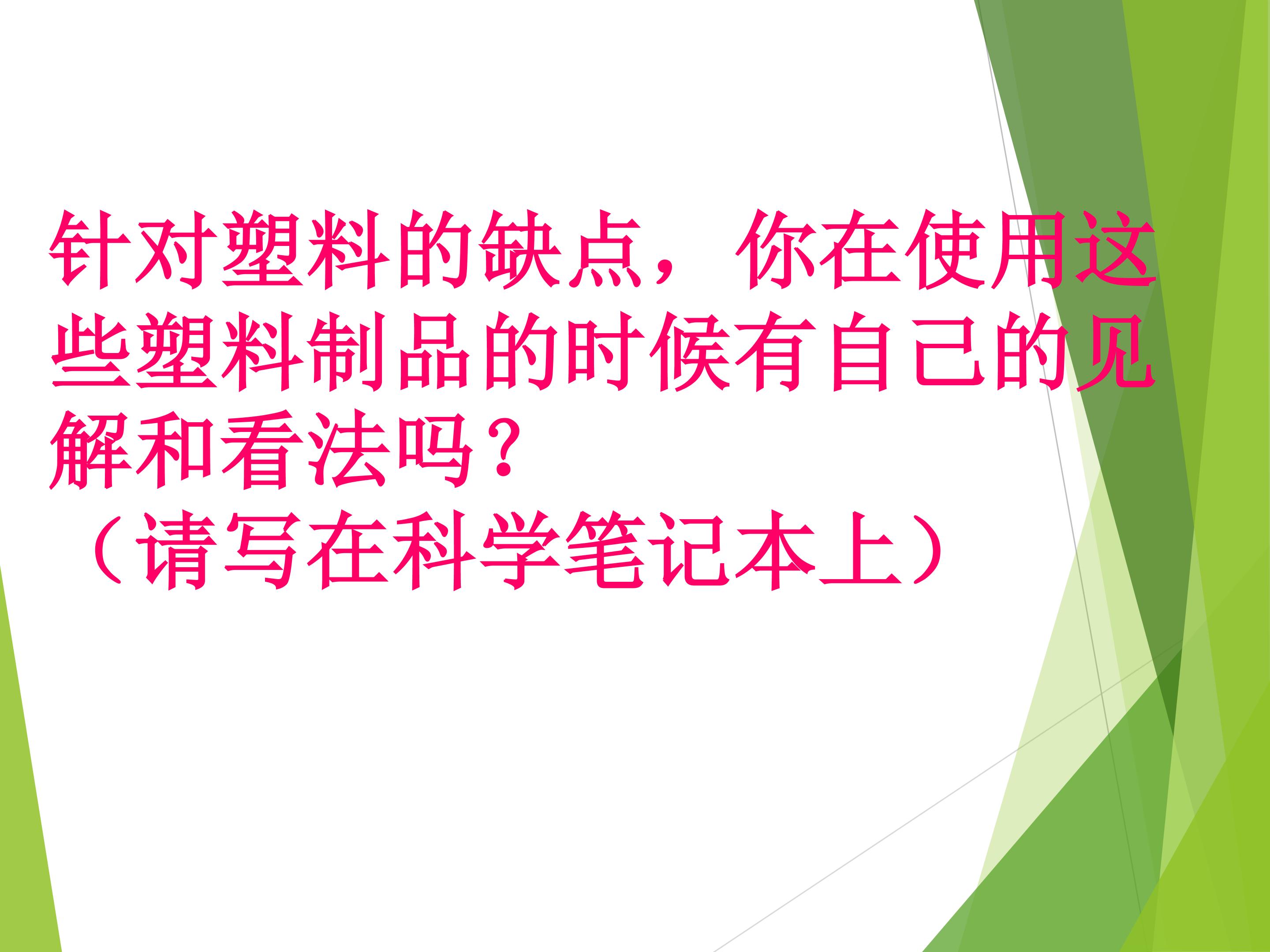 针对塑料的缺点，你在使用这些塑料制品的时候有自己的见解和看法吗？
（请写在科学笔记本上）